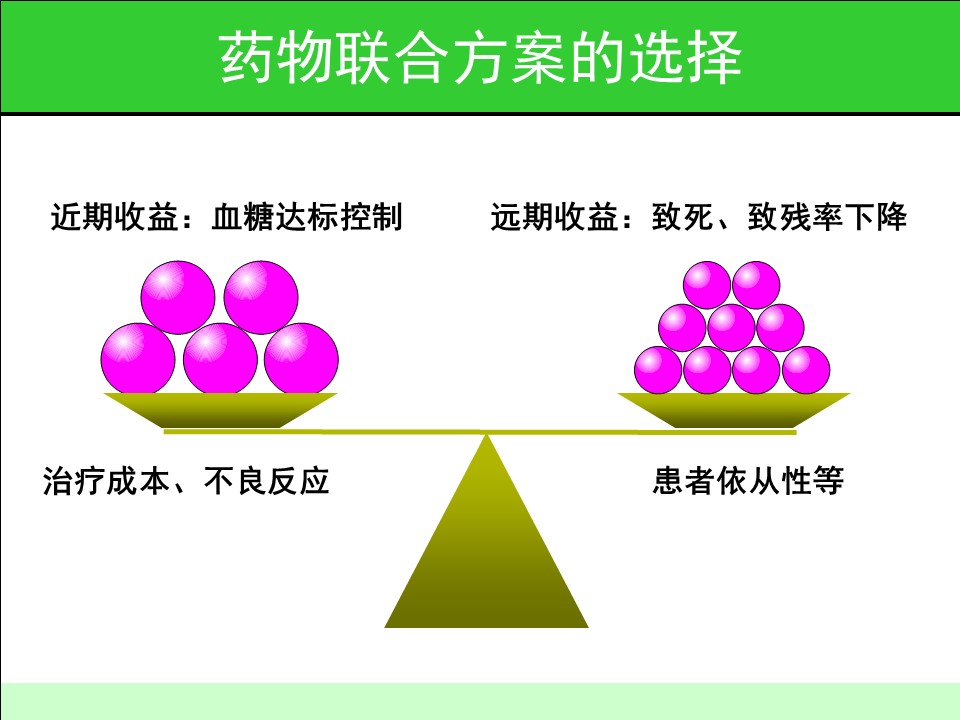 药物联合方案的选择

近期收益：血糖达标控制

远期收益：致死、致残率下降

治疗成本、不良反应

患者依从性等